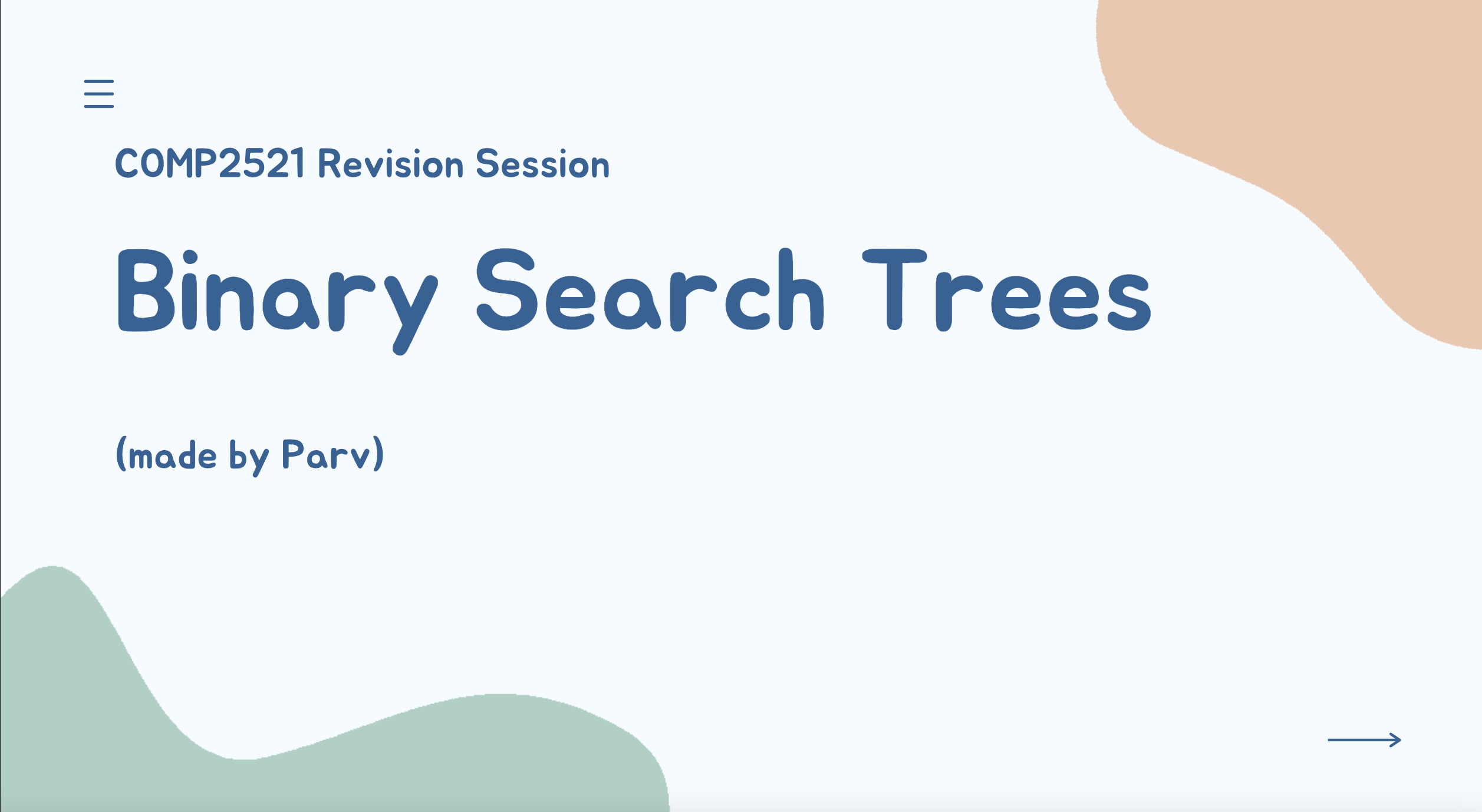 COMP2521 Revision Session

Binary Search Trees

(made by Parv)